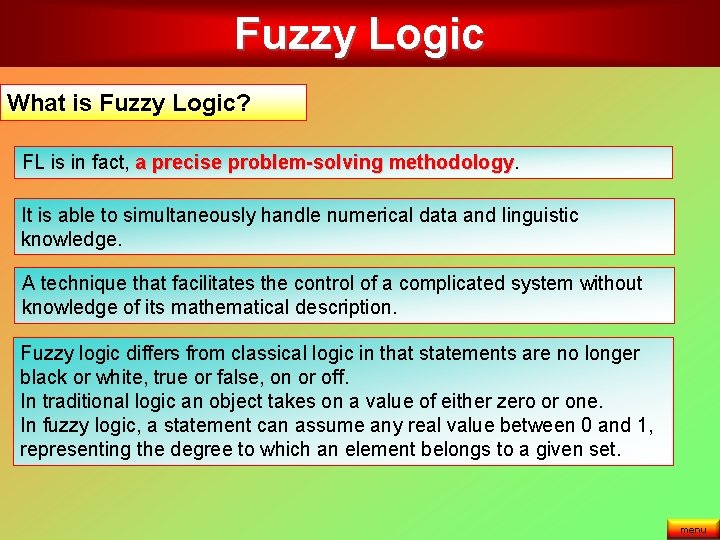 Fuzzy Logic

What is Fuzzy Logic?

FL is in fact, a precise problem-solving methodology.

It is able to simultaneously handle numerical data and linguistic knowledge.

A technique that facilitates the control of a complicated system without knowledge of its mathematical description.

Fuzzy logic differs from classical logic in that statements are no longer black or white, true or false, on or off.
In traditional logic an object takes on a value of either zero or one.
In fuzzy logic, a statement can assume any real value between 0 and 1, representing the degree to which an element belongs to a given set.

menu